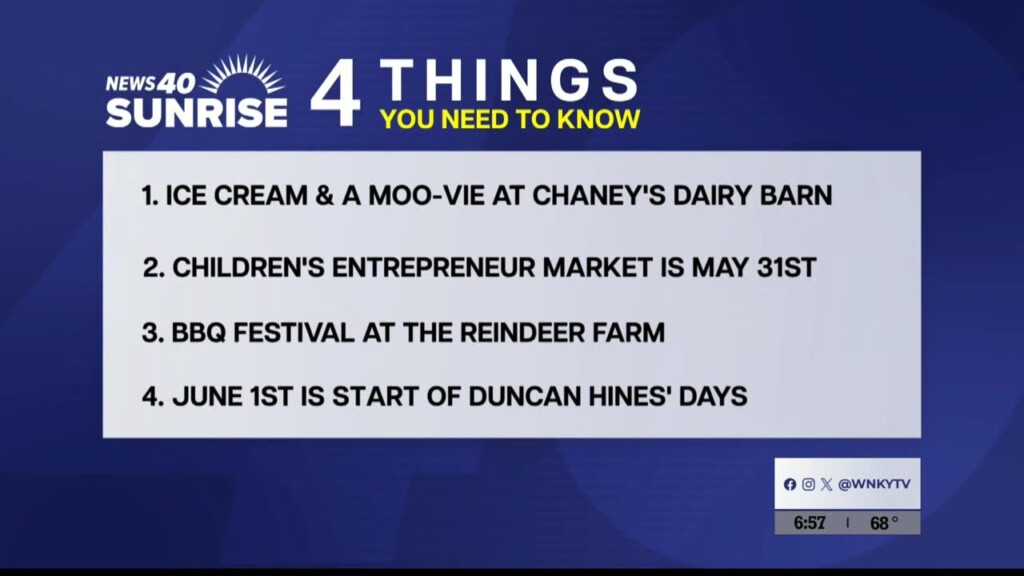 NEWS 40 SUNRISE

4 THINGS YOU NEED TO KNOW

1. ICE CREAM & A MOO-VIE AT CHANEY'S DAIRY BARN

2. CHILDREN'S ENTREPRENEUR MARKET IS MAY 31ST

3. BBQ FESTIVAL AT THE REINDEER FARM

4. JUNE 1ST IS START OF DUNCAN HINES' DAYS

@WNKYTV

6:57 | 68°